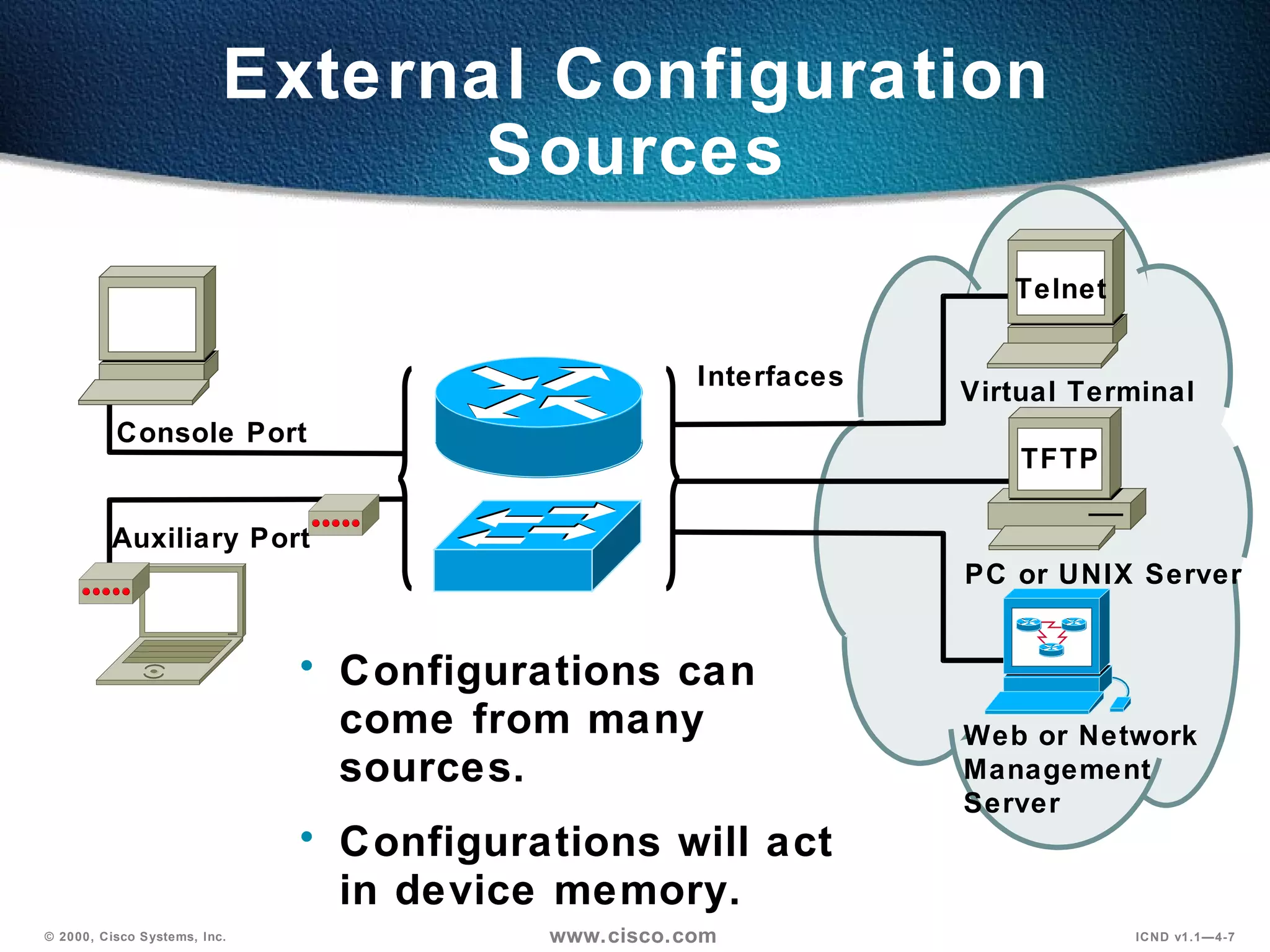 External Configuration Sources

Console Port

Auxiliary Port

Interfaces

Telnet

Virtual Terminal

TFTP

PC or UNIX Server

Web or Network Management Server

• Configurations can come from many sources.

• Configurations will act in device memory.

© 2000, Cisco Systems, Inc.

www.cisco.com

ICND v1.1—4-7